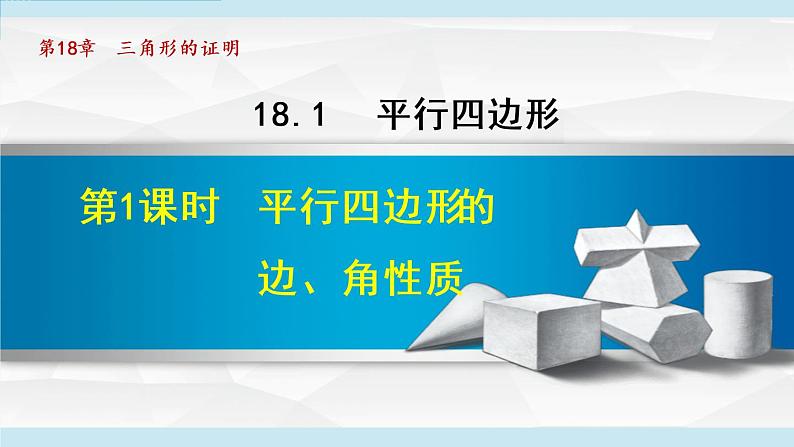 第18章　三角形的证明

18.1　平行四边形

第1课时　平行四边形的边、角性质